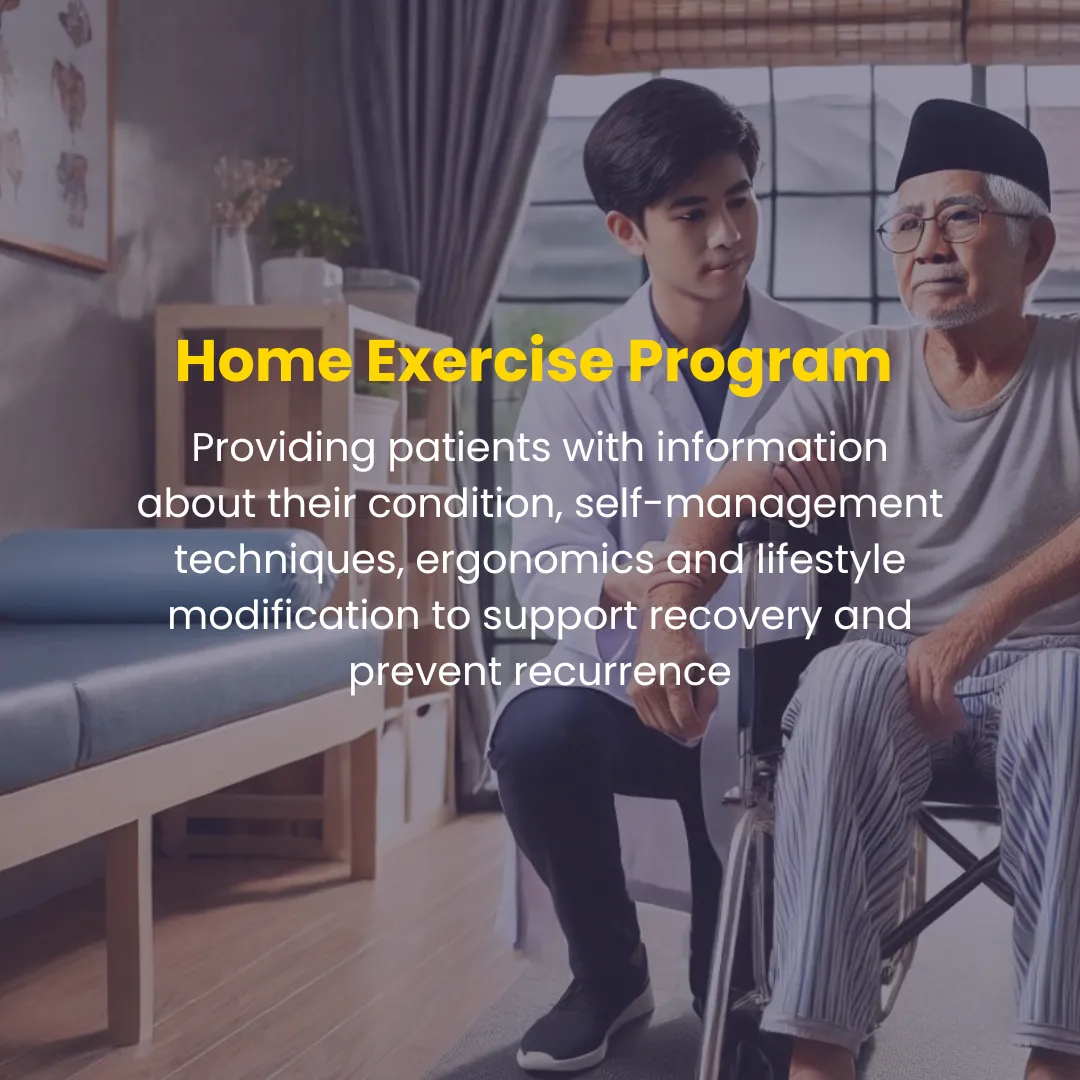 Home Exercise Program

Providing patients with information about their condition, self-management techniques, ergonomics and lifestyle modification to support recovery and prevent recurrence